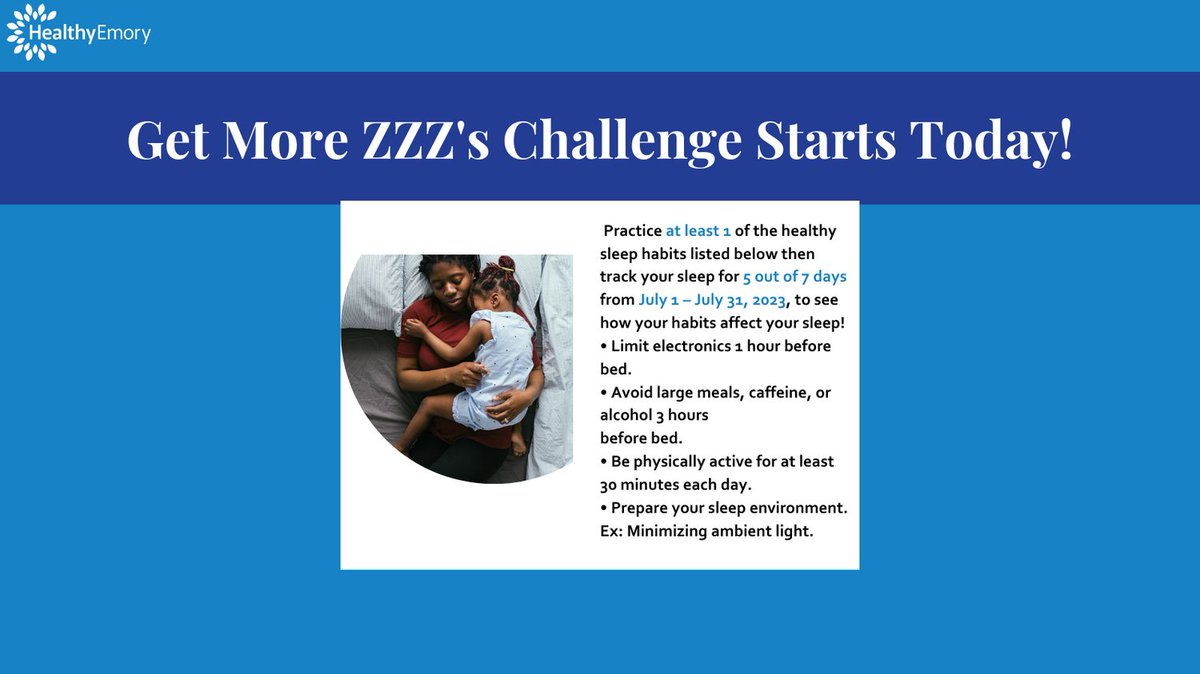 HealthyEmory

Get More ZZZ's Challenge Starts Today!

Practice at least 1 of the healthy sleep habits listed below then track your sleep for 5 out of 7 days from July 1 – July 31, 2023, to see how your habits affect your sleep!
• Limit electronics 1 hour before bed.
• Avoid large meals, caffeine, or alcohol 3 hours before bed.
• Be physically active for at least 30 minutes each day.
• Prepare your sleep environment. Ex: Minimizing ambient light.